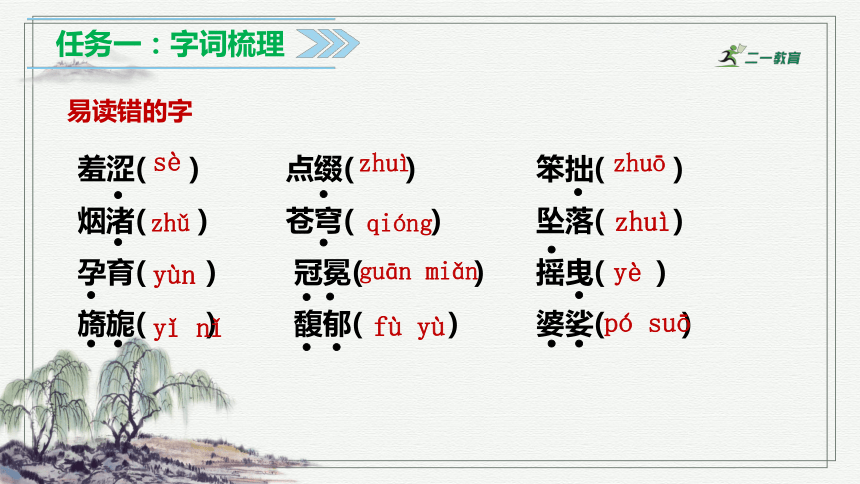 任务一：字词梳理

二一教育

易读错的字

羞涩( sè )
烟渚( zhǔ )
孕育( yùn )
旖旎( yǐ nǐ )

点缀( zhuì )
苍穹( qióng )
冠冕( guān miǎn )
馥郁( fù yù )

笨拙( zhuō )
坠落( zhuì )
摇曳( yè )
婆娑( pó suō )